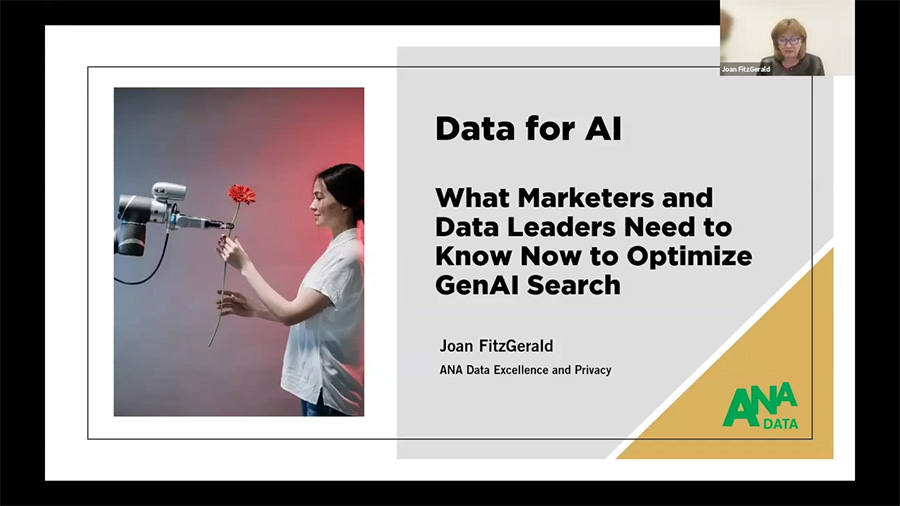 Joan FitzGerald

Data for AI

What Marketers and Data Leaders Need to Know Now to Optimize GenAI Search

Joan FitzGerald

ANA Data Excellence and Privacy

ANA DATA